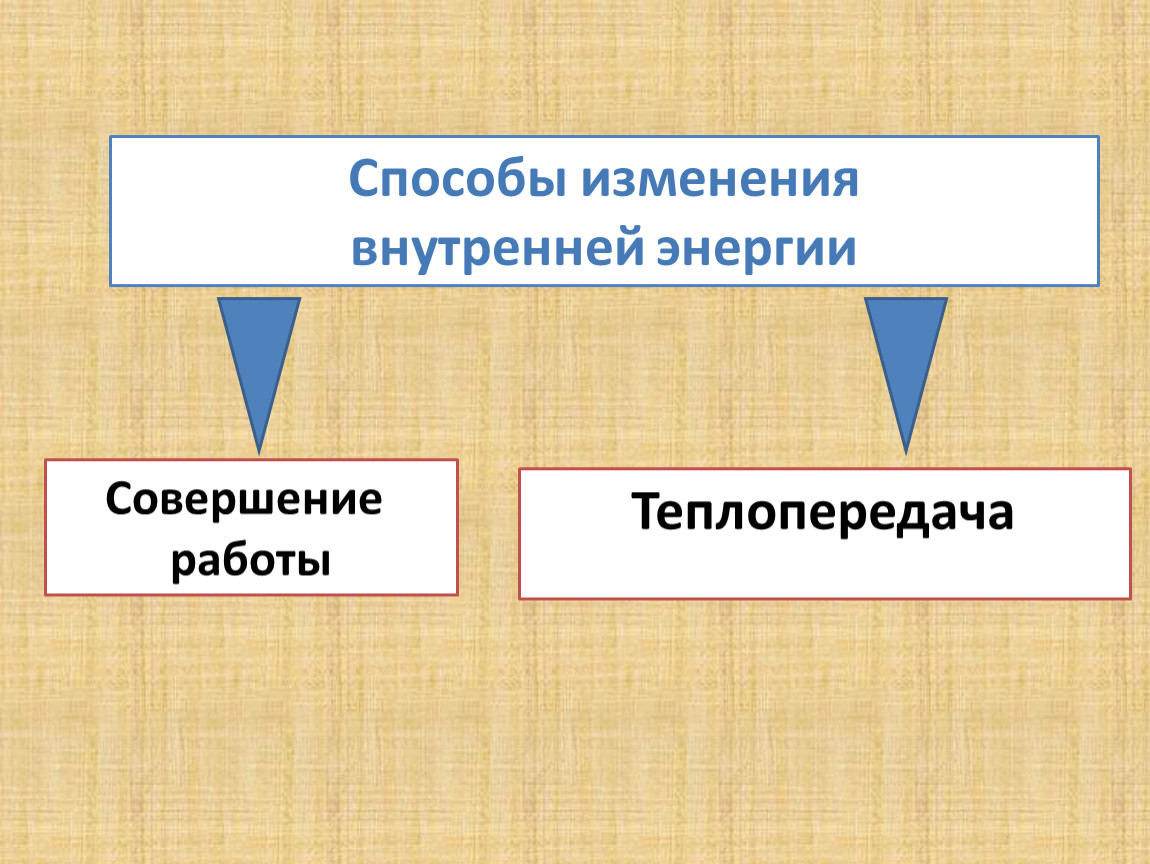 Способы изменения внутренней энергии

Совершение работы

Теплопередача